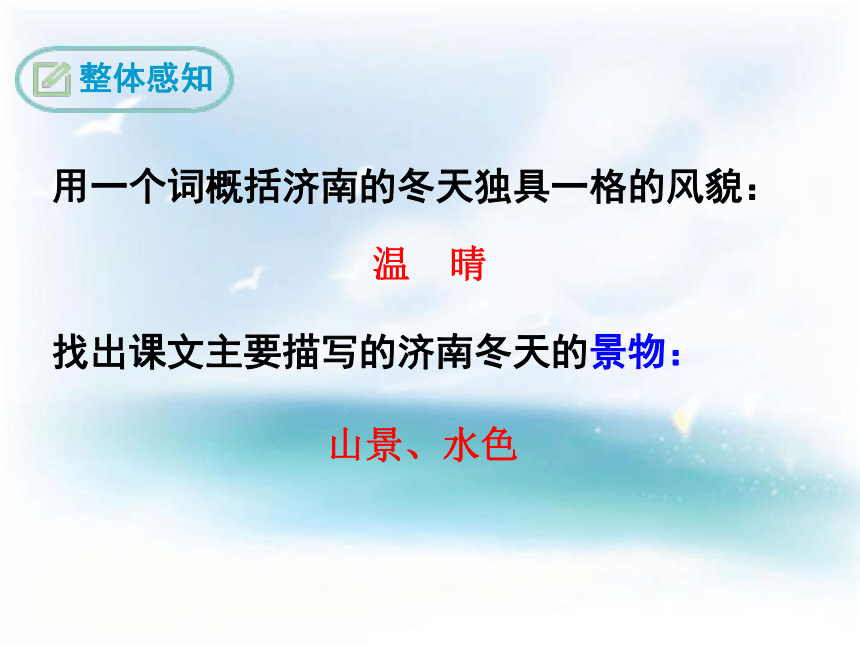 整体感知

用一个词概括济南的冬天独具一格的风貌：

温　晴

找出课文主要描写的济南冬天的景物：

山景、水色